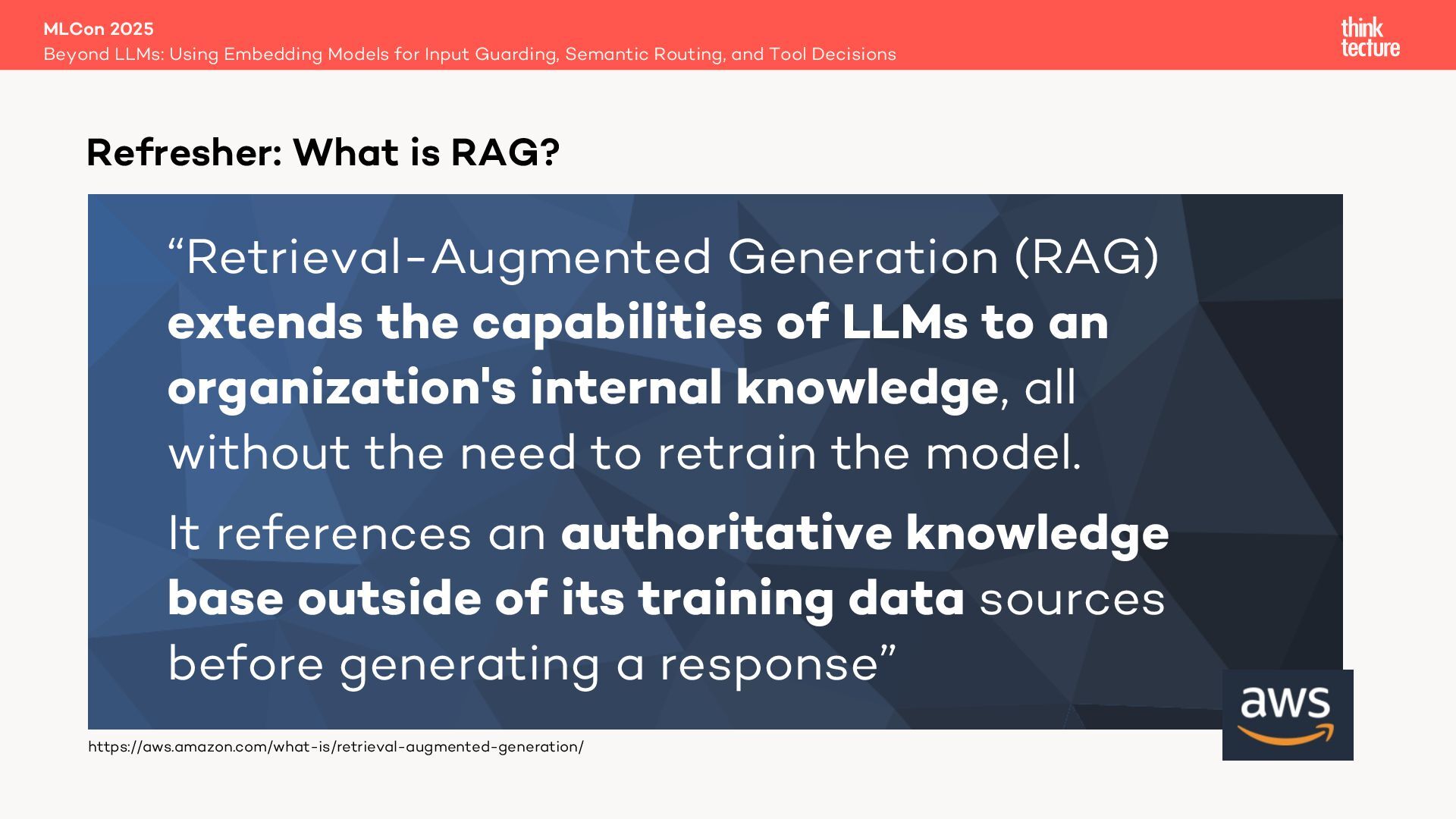 MLCon 2025
Beyond LLMs: Using Embedding Models for Input Guarding, Semantic Routing, and Tool Decisions

think
tecture

Refresher: What is RAG?

“Retrieval-Augmented Generation (RAG) extends the capabilities of LLMs to an organization's internal knowledge, all without the need to retrain the model.

It references an authoritative knowledge base outside of its training data sources before generating a response”

aws

https://aws.amazon.com/what-is/retrieval-augmented-generation/